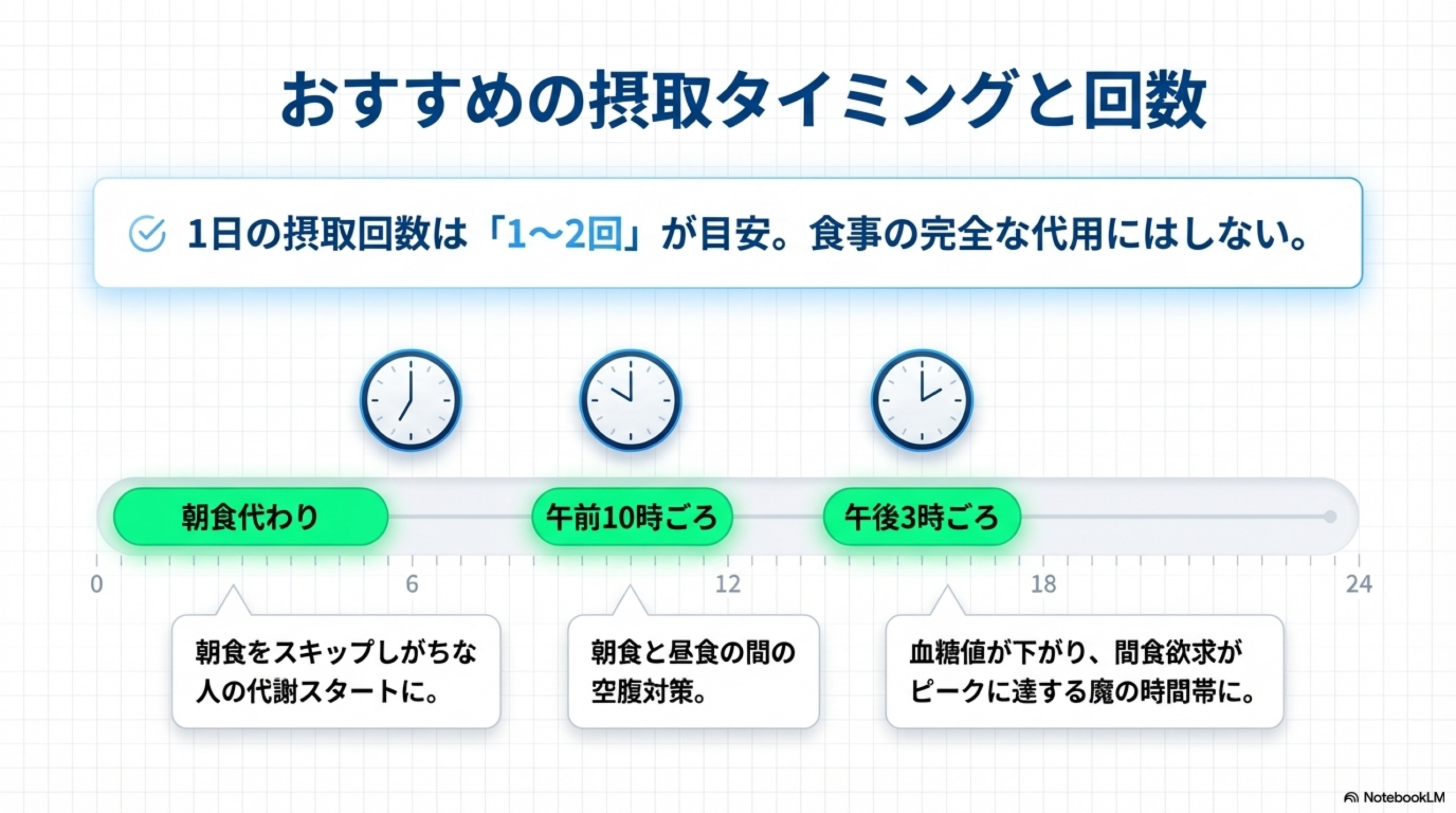 おすすめの摂取タイミングと回数

1日の摂取回数は「1〜2回」が目安。食事の完全な代用にはしない。

朝食代わり

午前10時ごろ

午後3時ごろ

0
6
12
18
24

朝食をスキップしがちな人の代謝スタートに。

朝食と昼食の間の空腹対策。

血糖値が下がり、間食欲求がピークに達する魔の時間帯に。

NotebookLM